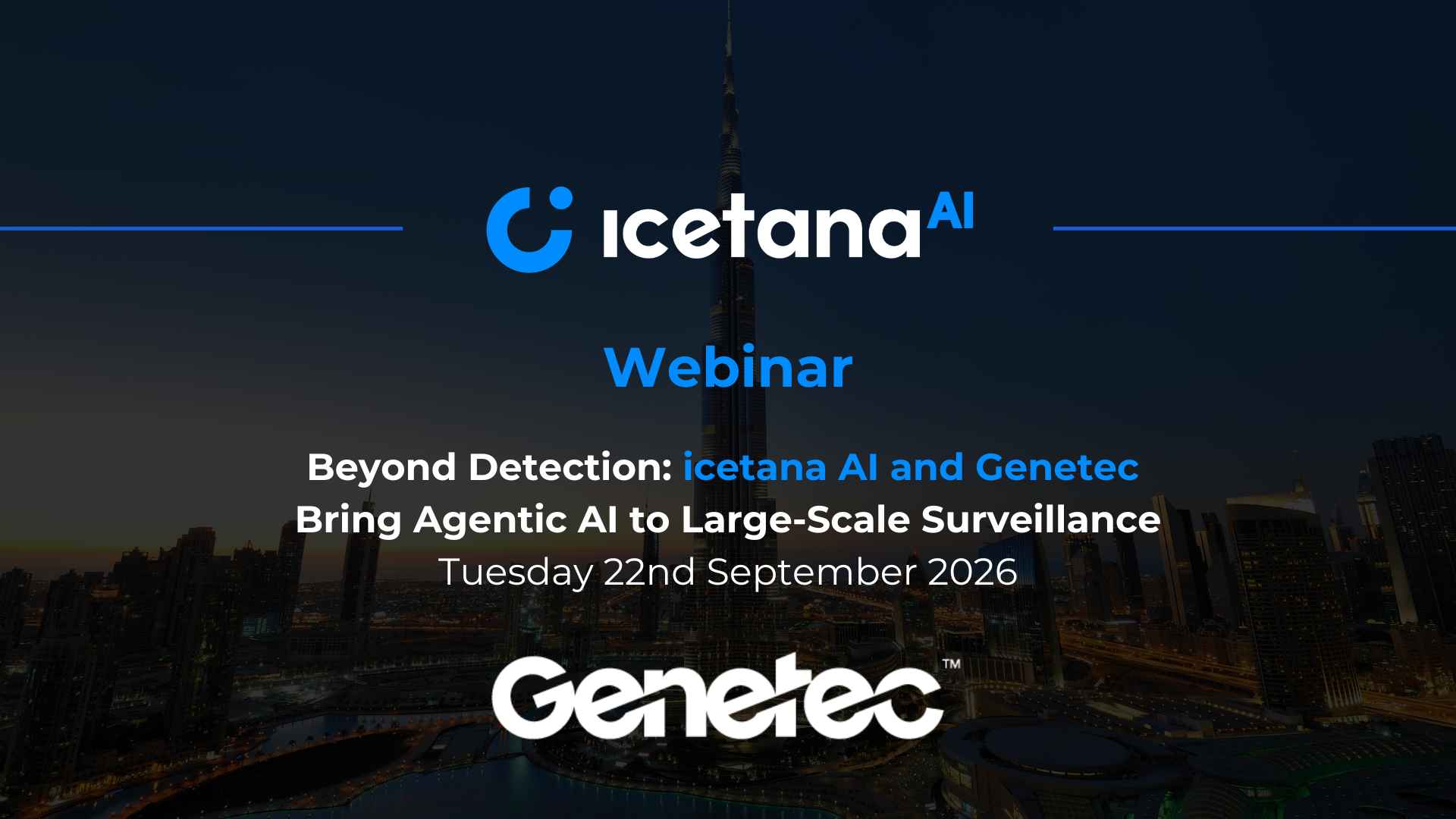 icetana AI

Webinar

Beyond Detection: icetana AI and Genetec Bring Agentic AI to Large-Scale Surveillance

Tuesday 22nd September 2026

Genetec™